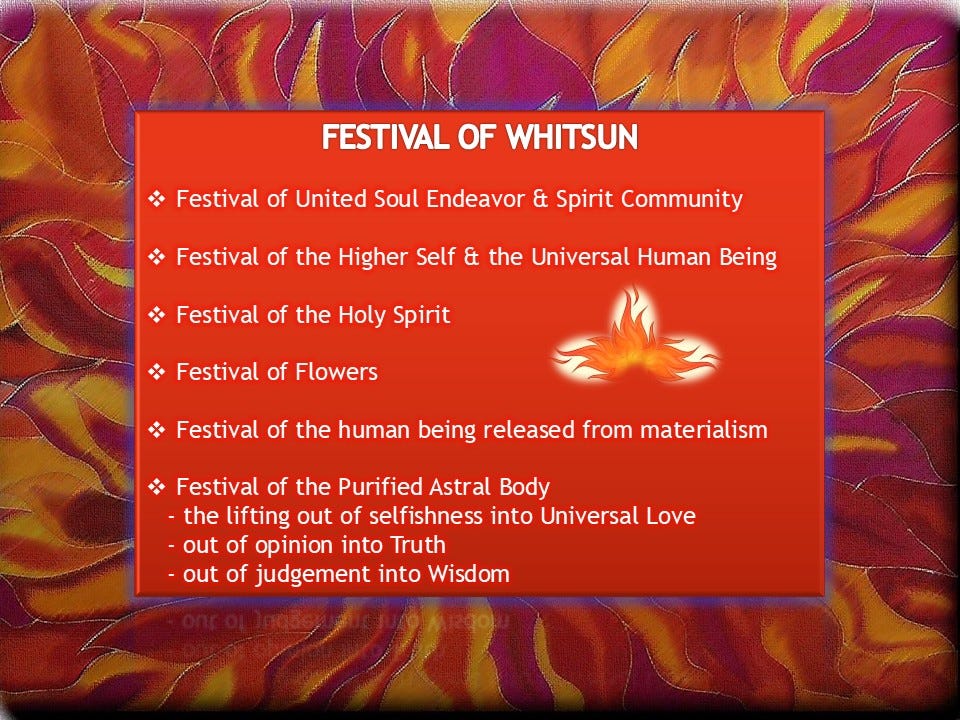 FESTIVAL OF WHITSUN

❖ Festival of United Soul Endeavor & Spirit Community

❖ Festival of the Higher Self & the Universal Human Being

❖ Festival of the Holy Spirit

❖ Festival of Flowers

❖ Festival of the human being released from materialism

❖ Festival of the Purified Astral Body
- the lifting out of selfishness into Universal Love
- out of opinion into Truth
- out of judgement into Wisdom